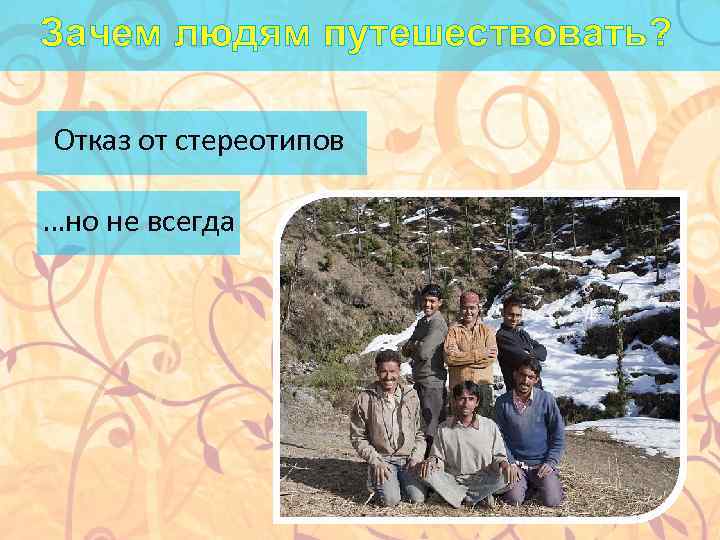 Зачем людям путешествовать?

Отказ от стереотипов

…но не всегда